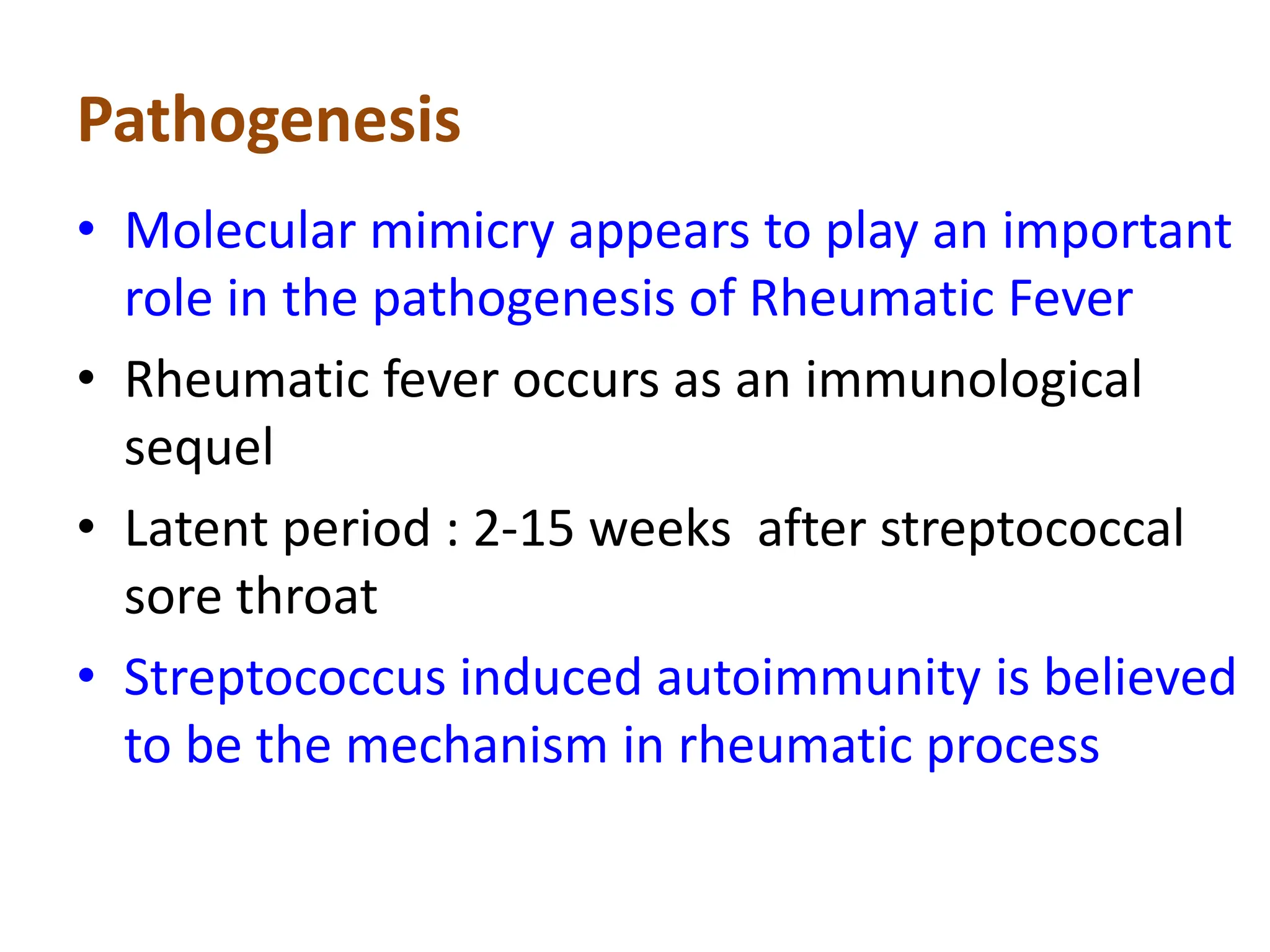 Pathogenesis

• Molecular mimicry appears to play an important role in the pathogenesis of Rheumatic Fever

• Rheumatic fever occurs as an immunological sequel

• Latent period : 2-15 weeks after streptococcal sore throat

• Streptococcus induced autoimmunity is believed to be the mechanism in rheumatic process